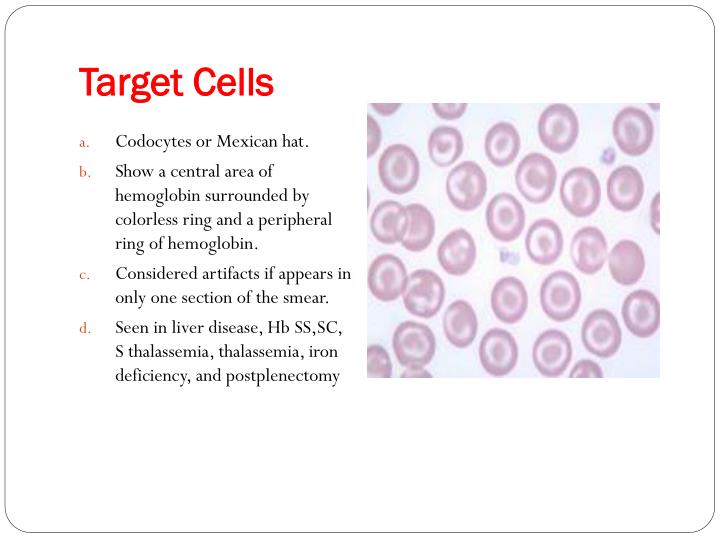 Target Cells

a. Codocytes or Mexican hat.

b. Show a central area of hemoglobin surrounded by colorless ring and a peripheral ring of hemoglobin.

c. Considered artifacts if appears in only one section of the smear.

d. Seen in liver disease, Hb SS,SC, S thalassemia, thalassemia, iron deficiency, and postplenectomy